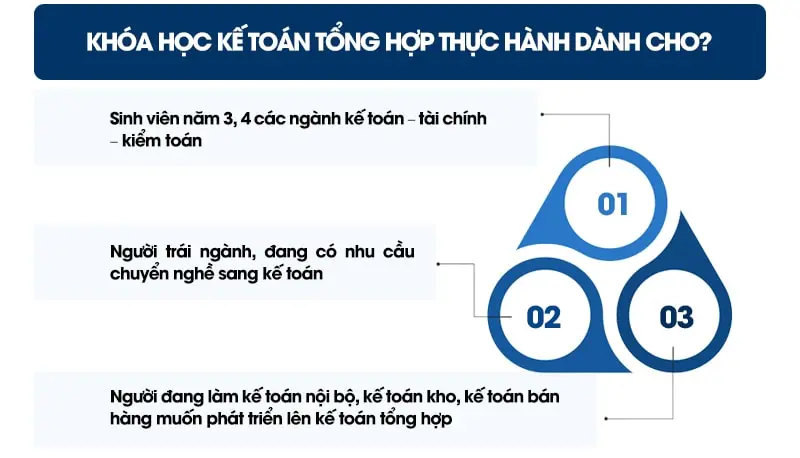 KHÓA HỌC KẾ TOÁN TỔNG HỢP THỰC HÀNH DÀNH CHO?

Sinh viên năm 3, 4 các ngành kế toán – tài chính – kiểm toán

01

Người trái ngành, đang có nhu cầu chuyển nghề sang kế toán

02

03

Người đang làm kế toán nội bộ, kế toán kho, kế toán bán hàng muốn phát triển lên kế toán tổng hợp